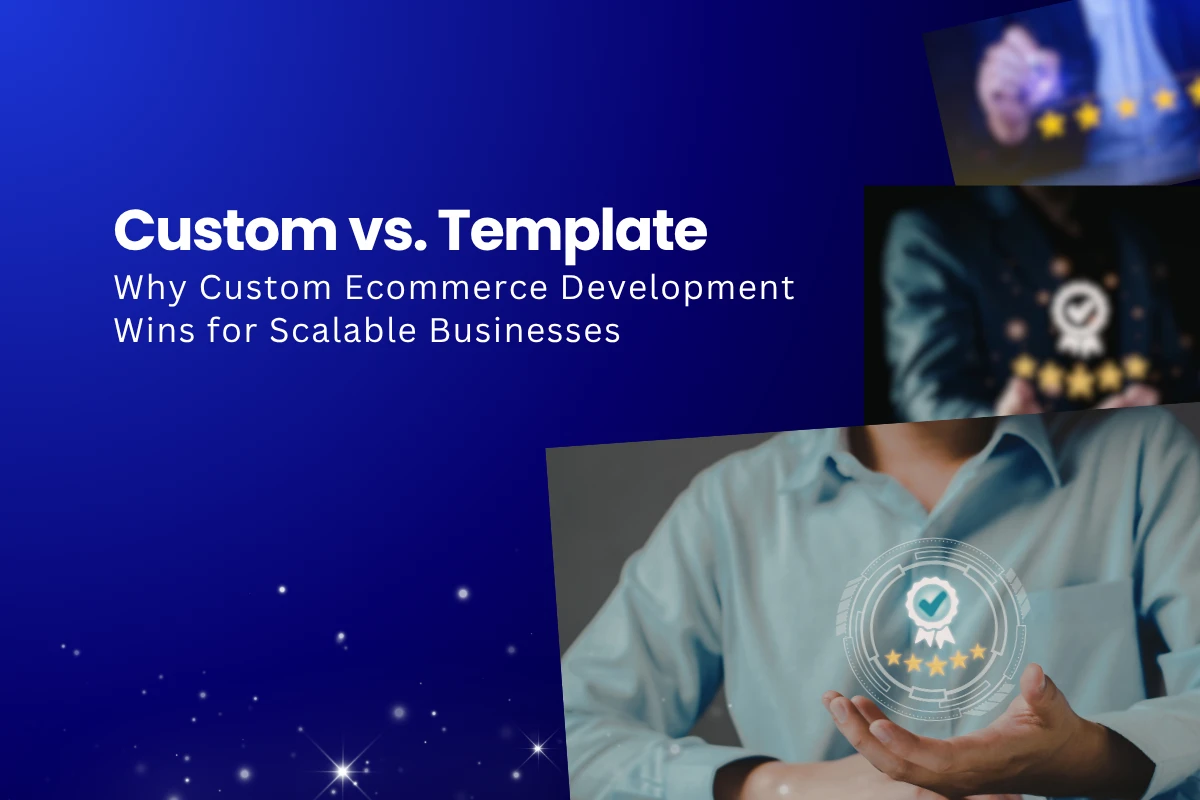 Custom vs. Template
Why Custom Ecommerce Development Wins for Scalable Businesses